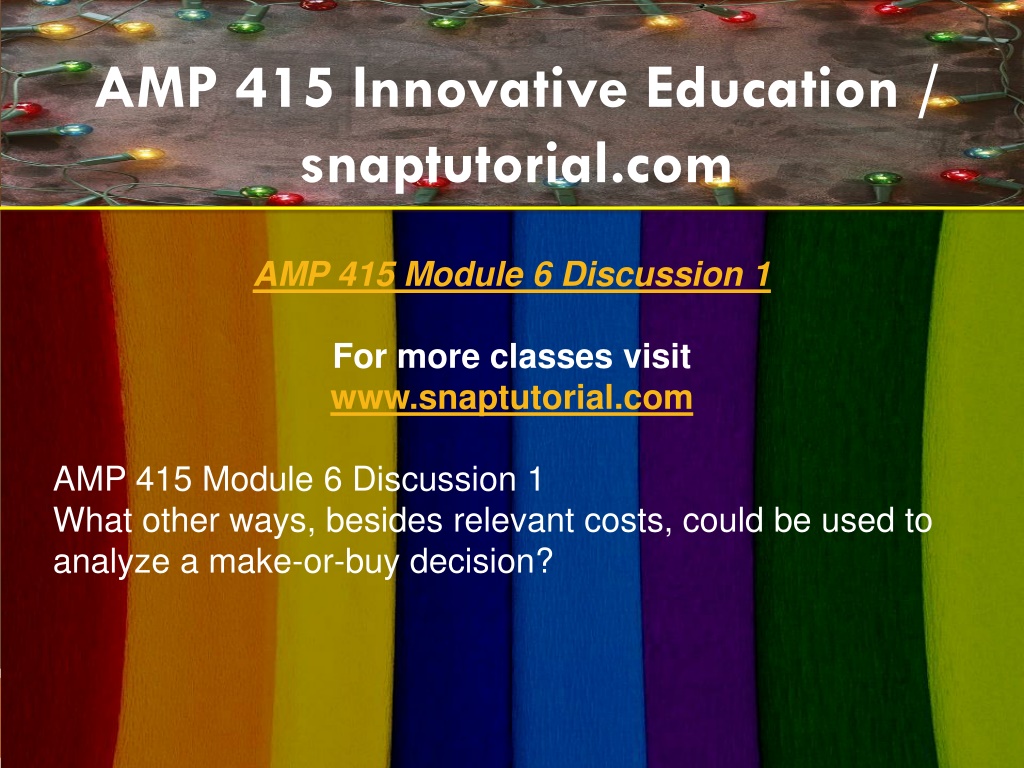 AMP 415 Innovative Education / snaptutorial.com

AMP 415 Module 6 Discussion 1

For more classes visit
www.snaptutorial.com

AMP 415 Module 6 Discussion 1
What other ways, besides relevant costs, could be used to analyze a make-or-buy decision?